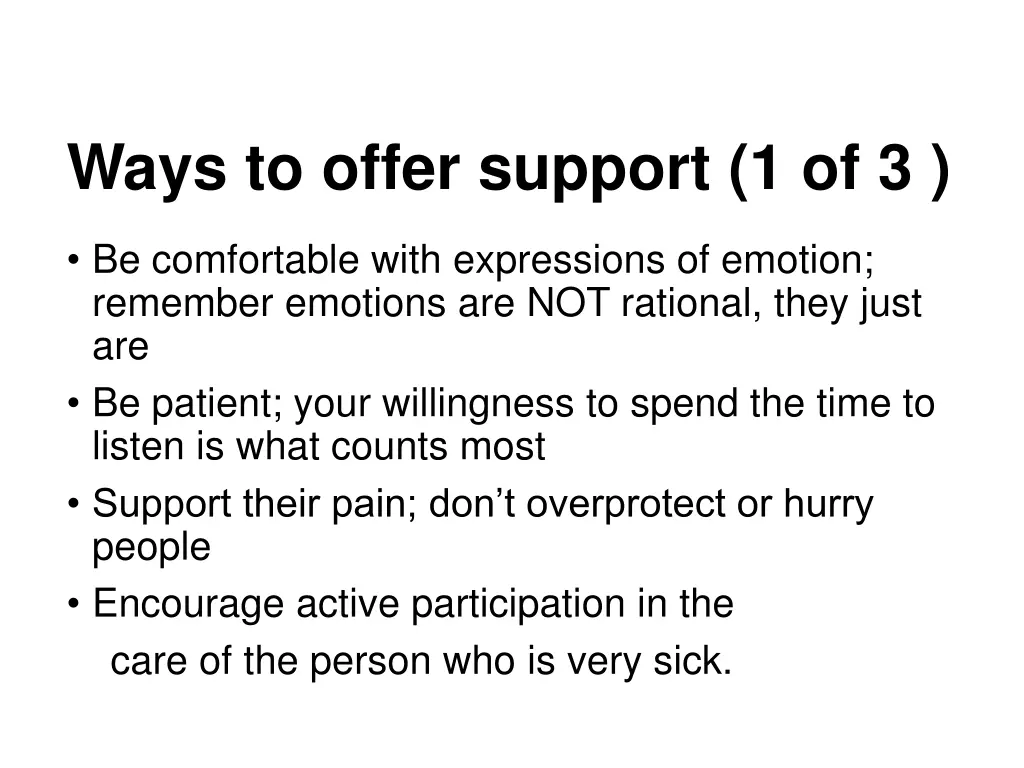 Ways to offer support (1 of 3 )

• Be comfortable with expressions of emotion; remember emotions are NOT rational, they just are
• Be patient; your willingness to spend the time to listen is what counts most
• Support their pain; don’t overprotect or hurry people
• Encourage active participation in the care of the person who is very sick.